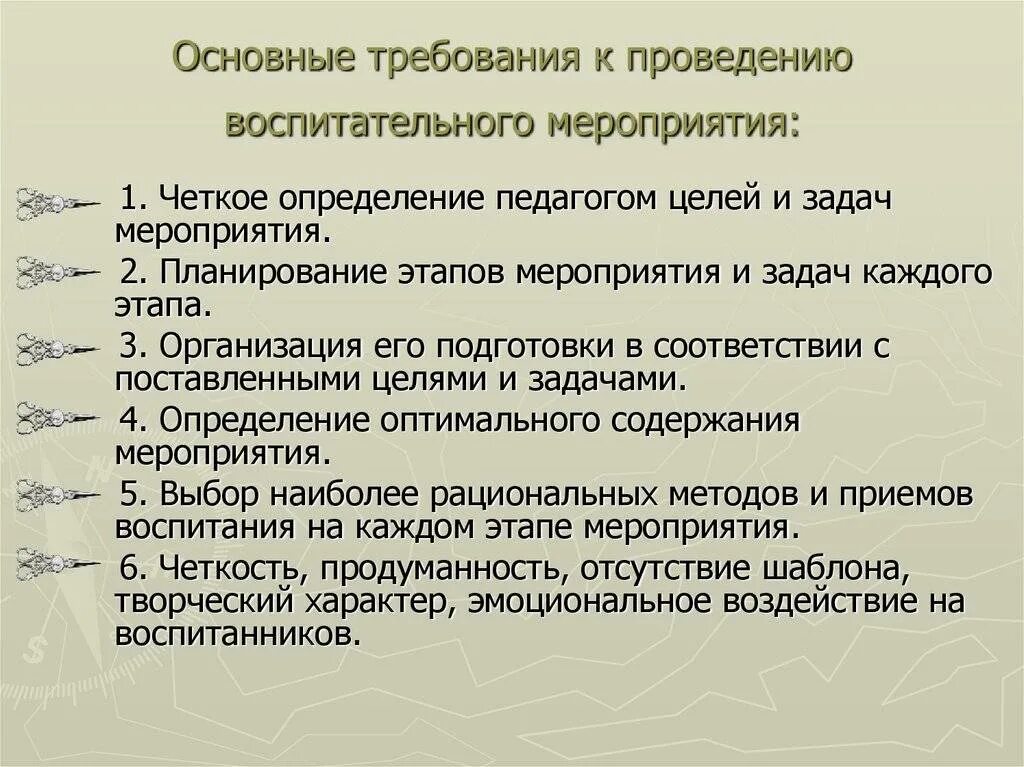 Основные требования к проведению воспитательного мероприятия:

1. Четкое определение педагогом целей и задач мероприятия.

2. Планирование этапов мероприятия и задач каждого этапа.

3. Организация его подготовки в соответствии с поставленными целями и задачами.

4. Определение оптимального содержания мероприятия.

5. Выбор наиболее рациональных методов и приемов воспитания на каждом этапе мероприятия.

6. Четкость, продуманность, отсутствие шаблона, творческий характер, эмоциональное воздействие на воспитанников.